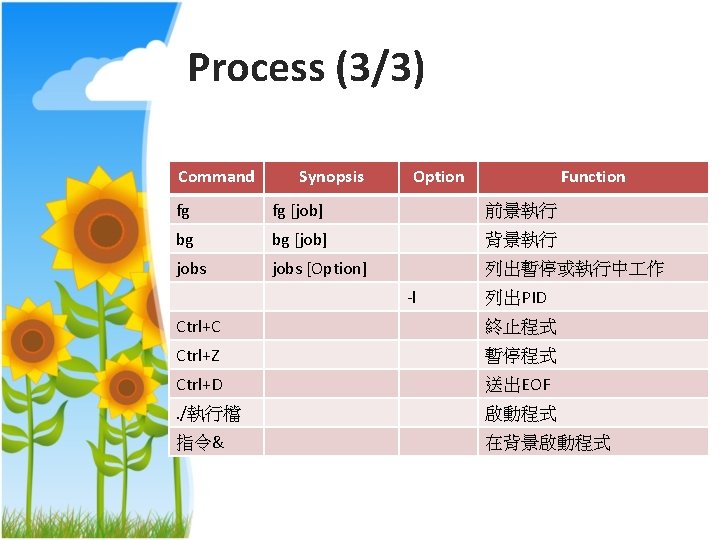 Process (3/3)

| Command | Synopsis | Option | Function |
|---|---|---|---|
| fg | fg [job] | | 前景執行 |
| bg | bg [job] | | 背景執行 |
| jobs | jobs [Option] | | 列出暫停或執行中工作 |
| | | -l | 列出PID |
| Ctrl+C | | | 終止程式 |
| Ctrl+Z | | | 暫停程式 |
| Ctrl+D | | | 送出EOF |
| ./執行檔 | | | 啟動程式 |
| 指令& | | | 在背景啟動程式 |